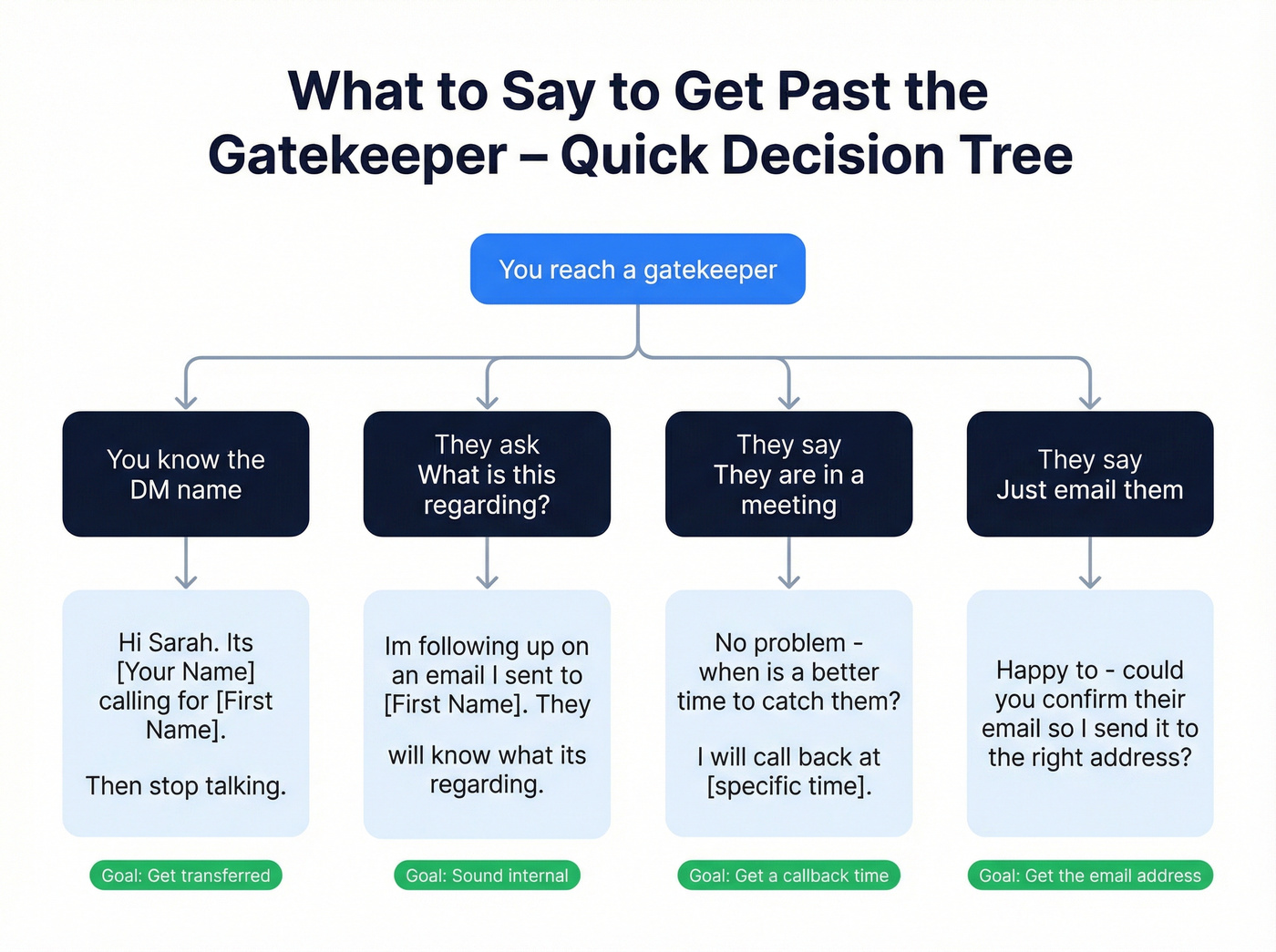 What to Say to Get Past the Gatekeeper – Quick Decision Tree

You reach a gatekeeper

You know the DM name

Hi Sarah. Its [Your Name] calling for [First Name].

Then stop talking.

Goal: Get transferred

They ask What is this regarding?

Im following up on an email I sent to [First Name]. They

will know what its regarding.

Goal: Sound internal

They say They are in a meeting

No problem - when is a better time to catch them?

I will call back at [specific time].

Goal: Get a callback time

They say Just email them

Happy to - could you confirm their email so I send it to the right address?

Goal: Get the email address